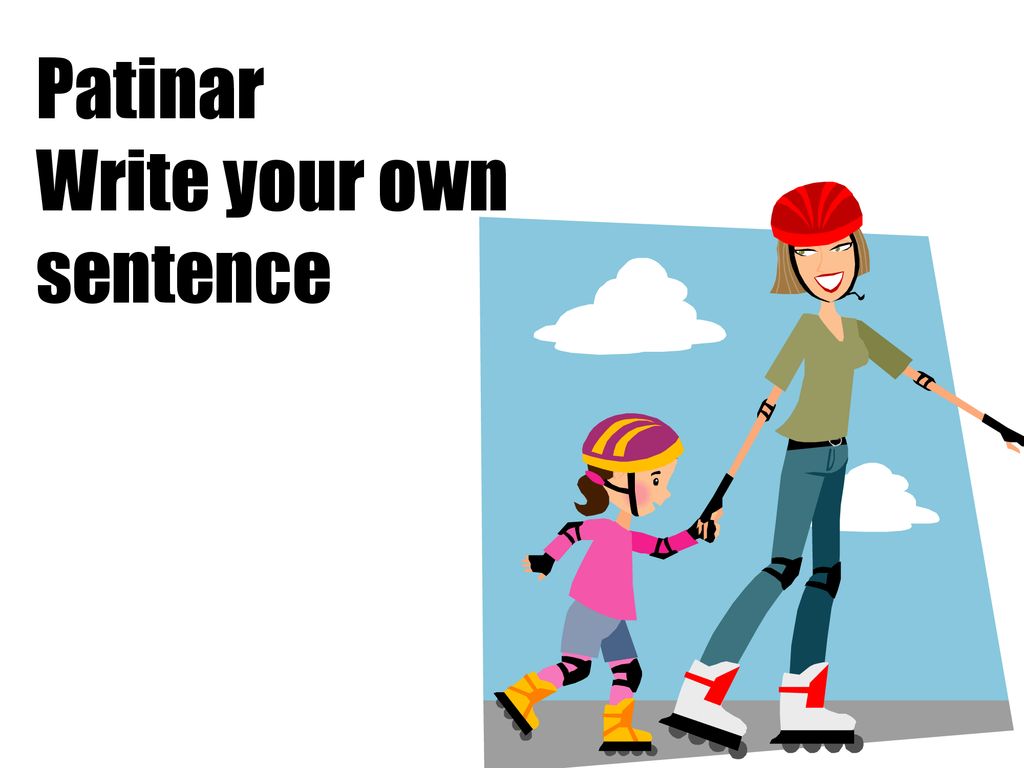 Patinar
Write your own sentence